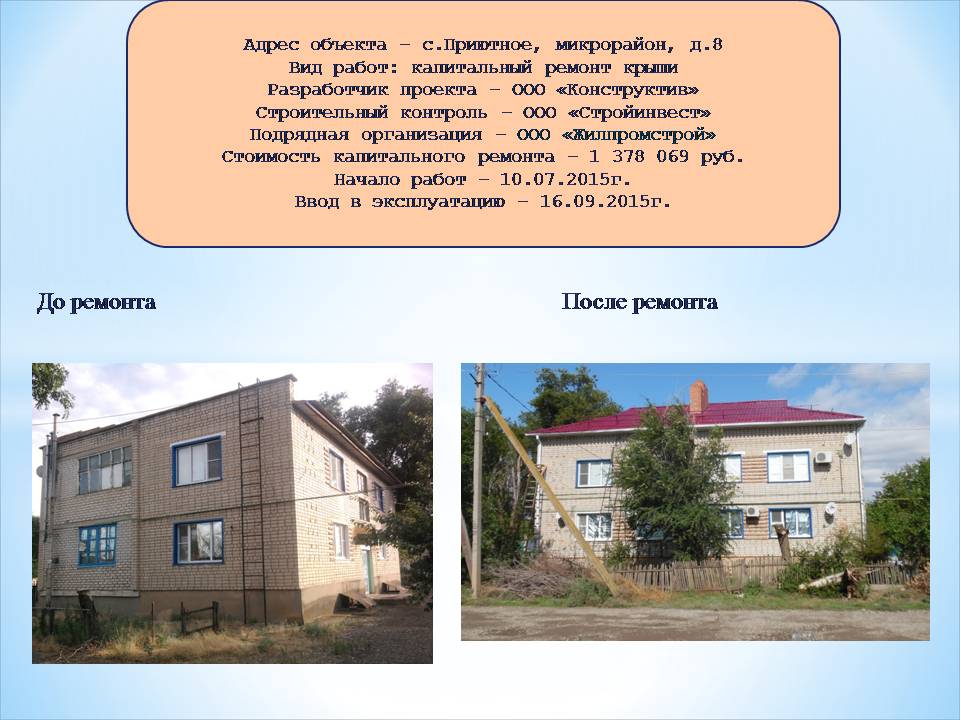 Адрес объекта – с.Приютное, микрорайон, д.8
Вид работ: капитальный ремонт крыши
Разработчик проекта – ООО «Конструктив»
Строительный контроль – ООО «Стройинвест»
Подрядная организация – ООО «Жилпромстрой»
Стоимость капитального ремонта – 1 378 069 руб.
Начало работ – 10.07.2015г.
Ввод в эксплуатацию – 16.09.2015г.

До ремонта

После ремонта